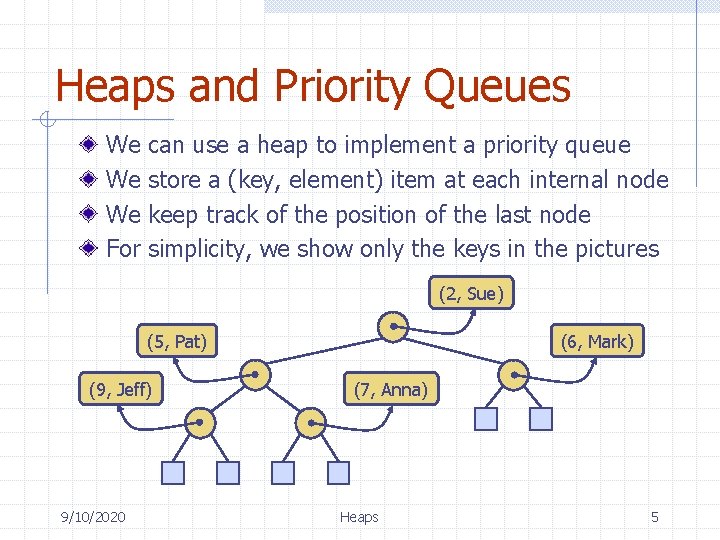 Heaps and Priority Queues

We can use a heap to implement a priority queue
We store a (key, element) item at each internal node
We keep track of the position of the last node
For simplicity, we show only the keys in the pictures

(2, Sue)
(5, Pat)
(6, Mark)
(9, Jeff)
(7, Anna)

9/10/2020
Heaps
5